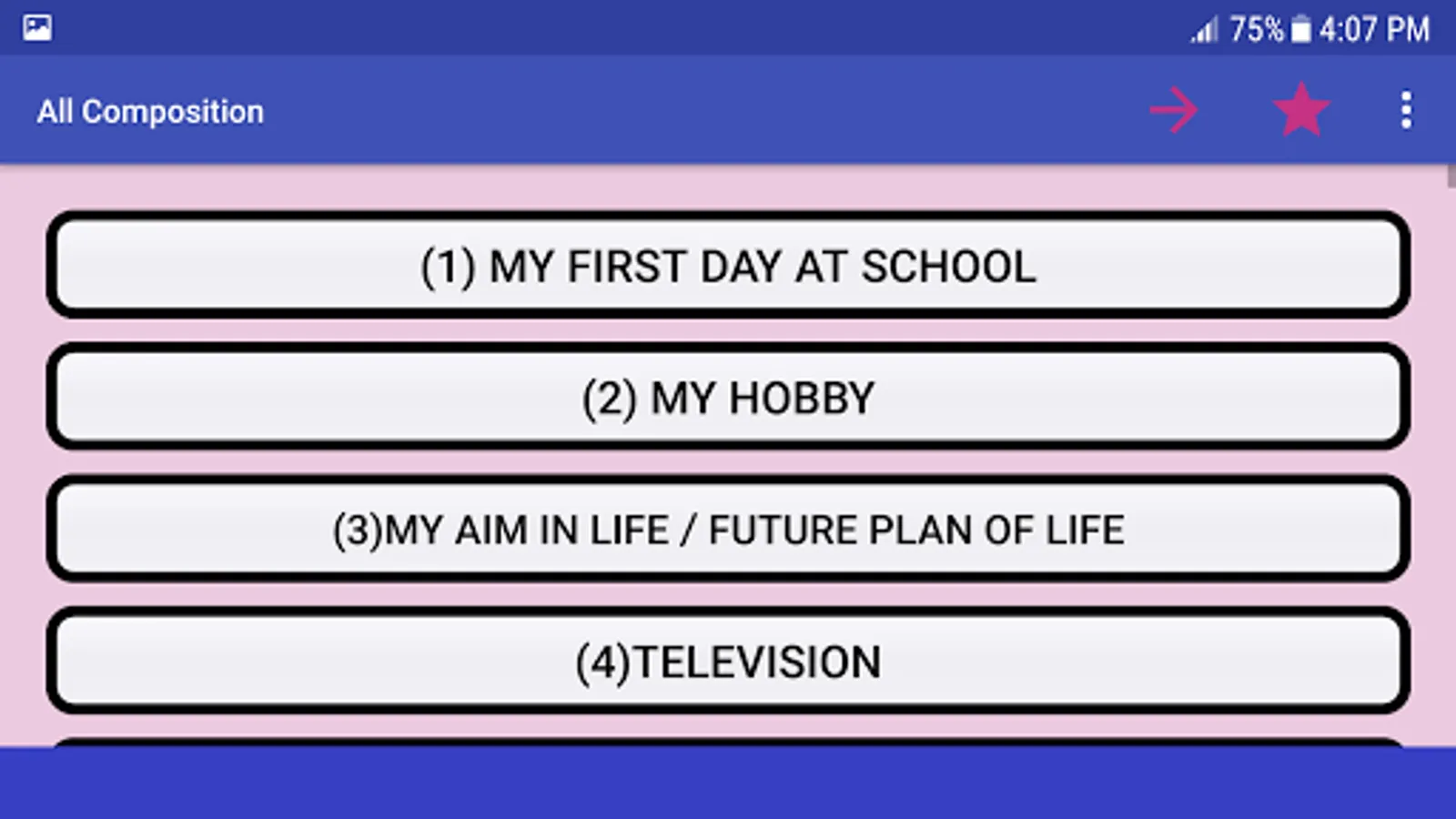 75% 4:07 PM

All Composition

(1) MY FIRST DAY AT SCHOOL

(2) MY HOBBY

(3)MY AIM IN LIFE / FUTURE PLAN OF LIFE

(4)TELEVISION